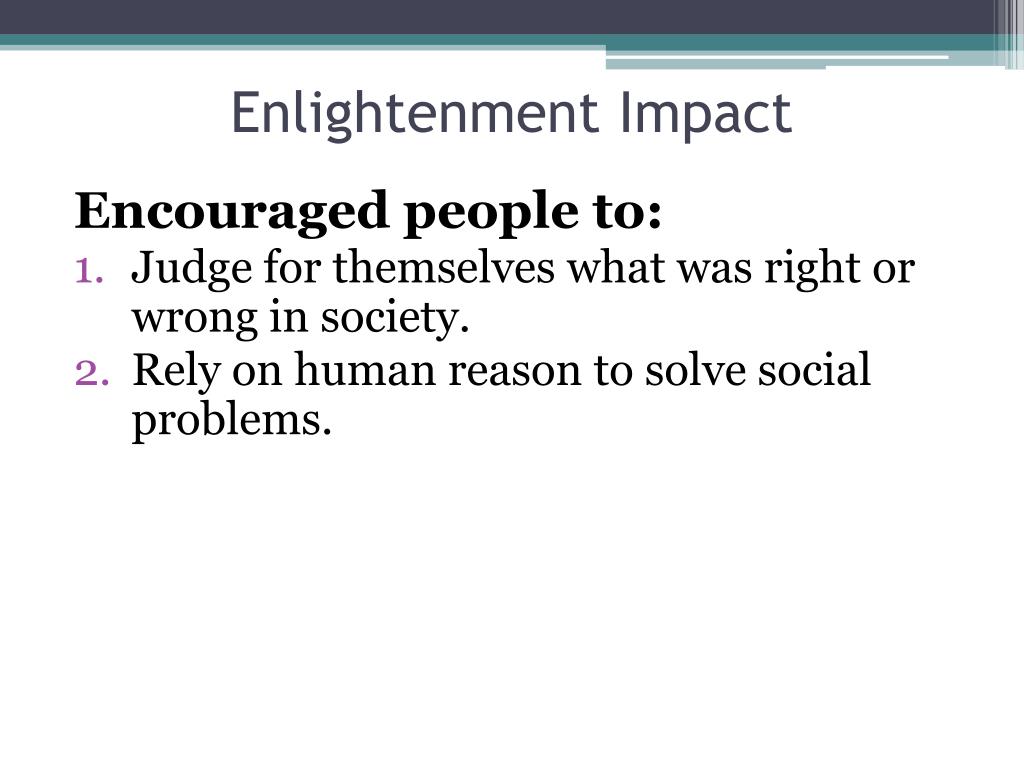 Enlightenment Impact

Encouraged people to:

1. Judge for themselves what was right or wrong in society.
2. Rely on human reason to solve social problems.